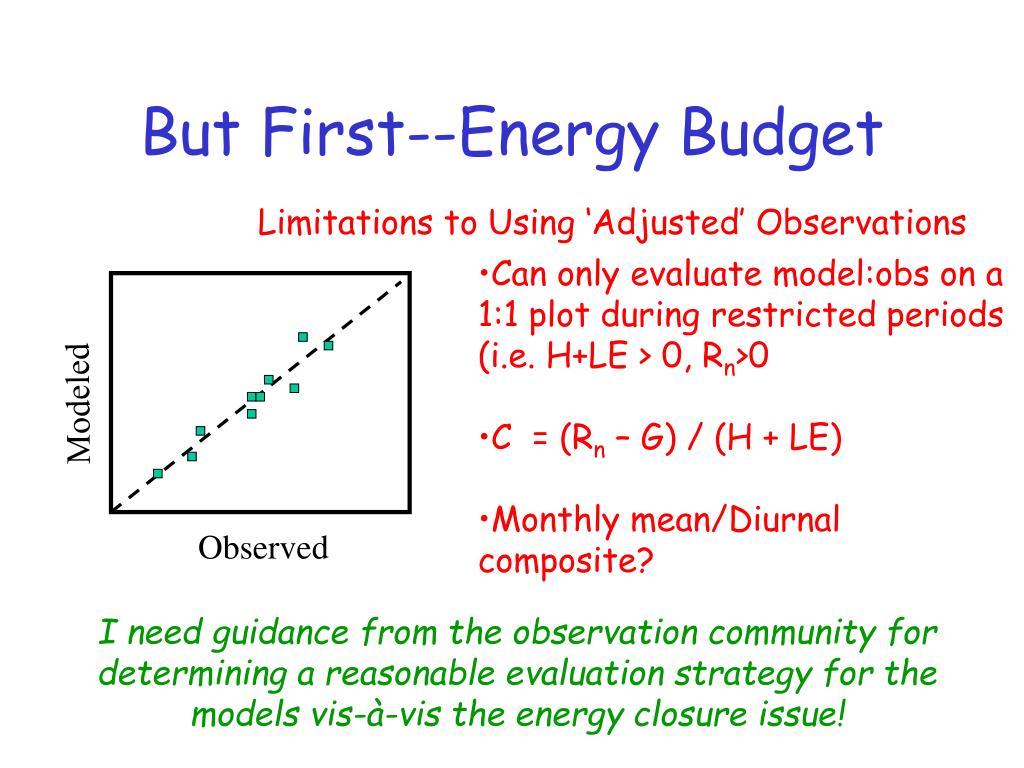 But First--Energy Budget

Limitations to Using ‘Adjusted’ Observations

Modeled

Observed

•Can only evaluate model:obs on a 1:1 plot during restricted periods (i.e. H+LE > 0, $R_n$>0

•C = ($R_n$ – G) / (H + LE)

•Monthly mean/Diurnal composite?

I need guidance from the observation community for determining a reasonable evaluation strategy for the models vis-à-vis the energy closure issue!